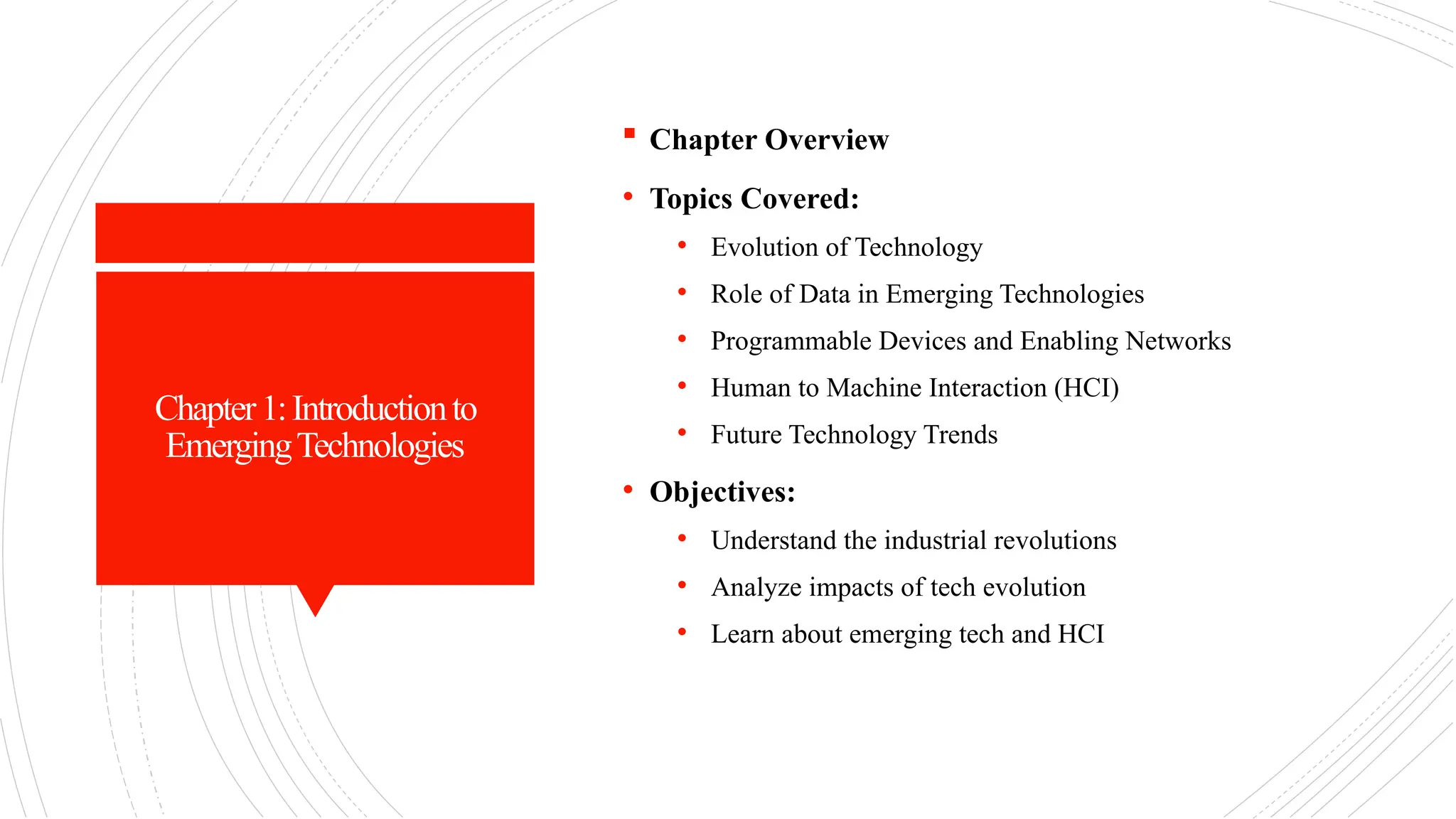 Chapter 1: Introduction to Emerging Technologies

- Chapter Overview
- Topics Covered:
  - Evolution of Technology
  - Role of Data in Emerging Technologies
  - Programmable Devices and Enabling Networks
  - Human to Machine Interaction (HCI)
  - Future Technology Trends
- Objectives:
  - Understand the industrial revolutions
  - Analyze impacts of tech evolution
  - Learn about emerging tech and HCI